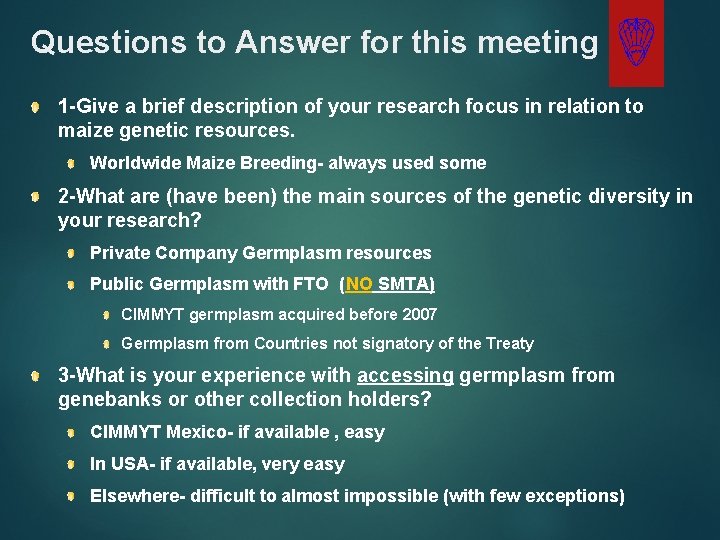 Questions to Answer for this meeting

1-Give a brief description of your research focus in relation to maize genetic resources.

Worldwide Maize Breeding- always used some

2-What are (have been) the main sources of the genetic diversity in your research?

Private Company Germplasm resources

Public Germplasm with FTO (NO SMTA)

CIMMYT germplasm acquired before 2007

Germplasm from Countries not signatory of the Treaty

3-What is your experience with accessing germplasm from genebanks or other collection holders?

CIMMYT Mexico- if available , easy

In USA- if available, very easy

Elsewhere- difficult to almost impossible (with few exceptions)